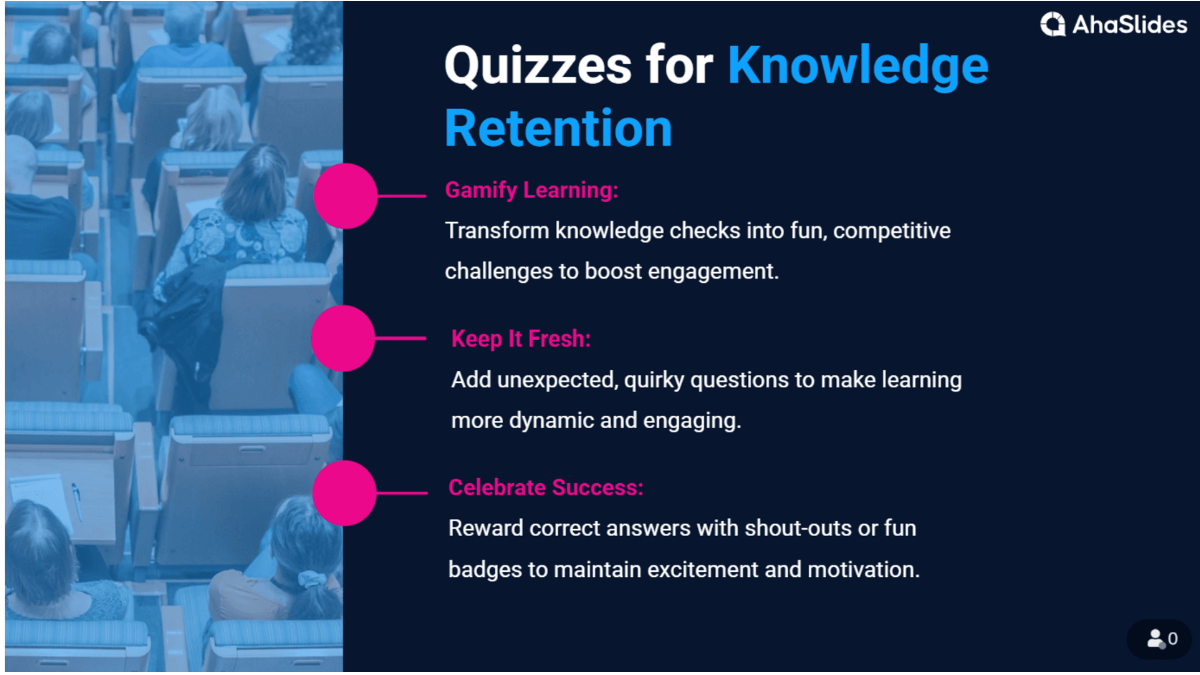 AhaSlides

Quizzes for Knowledge Retention

Gamify Learning:
Transform knowledge checks into fun, competitive challenges to boost engagement.

Keep It Fresh:
Add unexpected, quirky questions to make learning more dynamic and engaging.

Celebrate Success:
Reward correct answers with shout-outs or fun badges to maintain excitement and motivation.

0